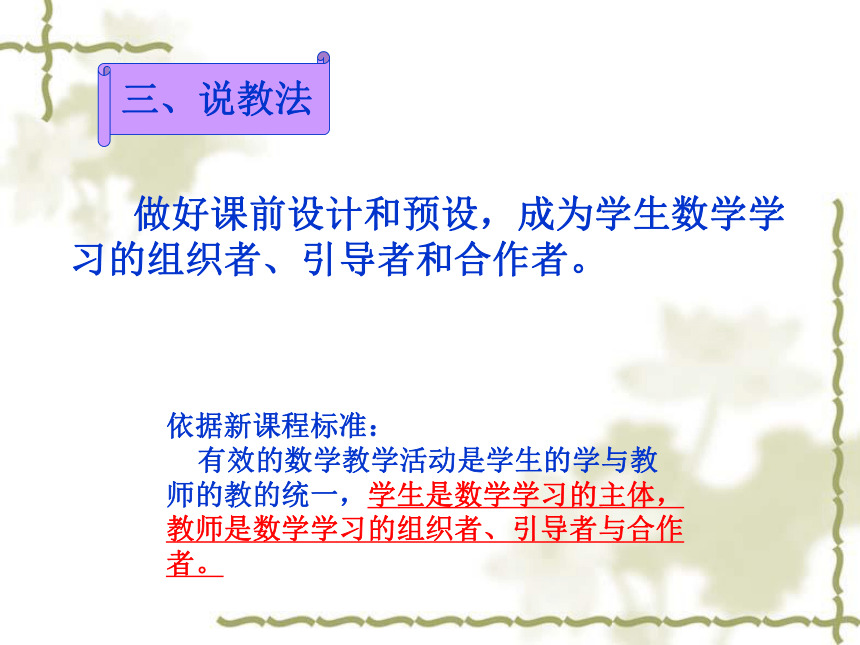 三、说教法

做好课前设计和预设，成为学生数学学习的组织者、引导者和合作者。

依据新课程标准：

有效的数学教学活动是学生的学与教师的教的统一，学生是数学学习的主体，教师是数学学习的组织者、引导者与合作者。